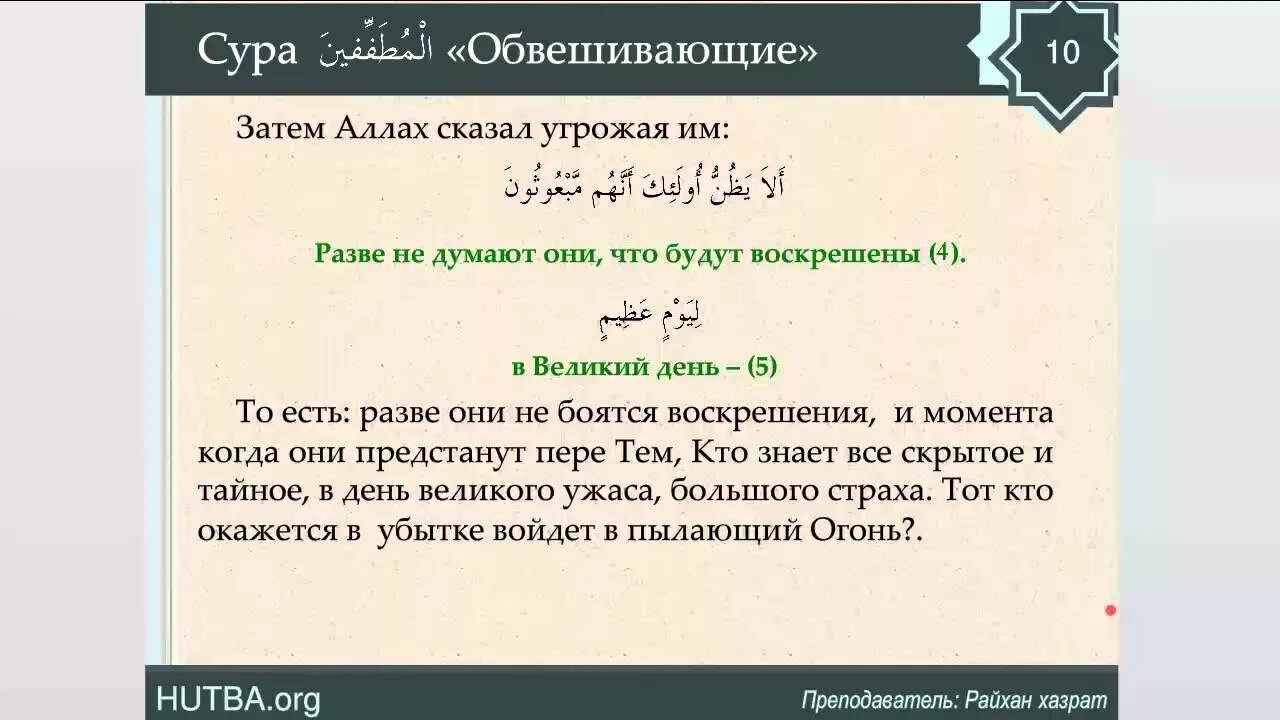 Сура الْمُطَفِّفِينَ «Обвешивающие»

10

Затем Аллах сказал угрожая им:

أَلَا يَظُنُّ أُولَئِكَ أَنَّهُم مَّبْعُوثُونَ

Разве не думают они, что будут воскрешены (4).

لِيَوْمٍ عَظِيمٍ

в Великий день – (5)

То есть: разве они не боятся воскрешения, и момента когда они предстанут пере Тем, Кто знает все скрытое и тайное, в день великого ужаса, большого страха. Тот кто окажется в убытке войдет в пылающий Огонь?.

HUTBA.org

Преподаватель: Райхан хазрат